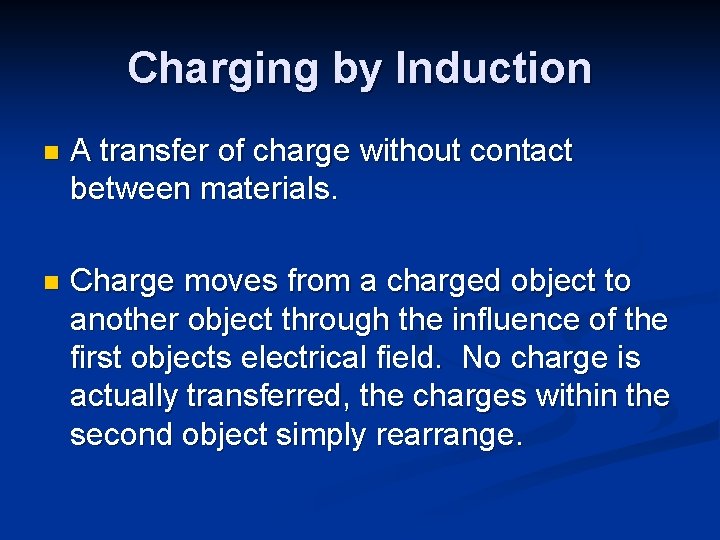 Charging by Induction

A transfer of charge without contact between materials.

Charge moves from a charged object to another object through the influence of the first objects electrical field. No charge is actually transferred, the charges within the second object simply rearrange.